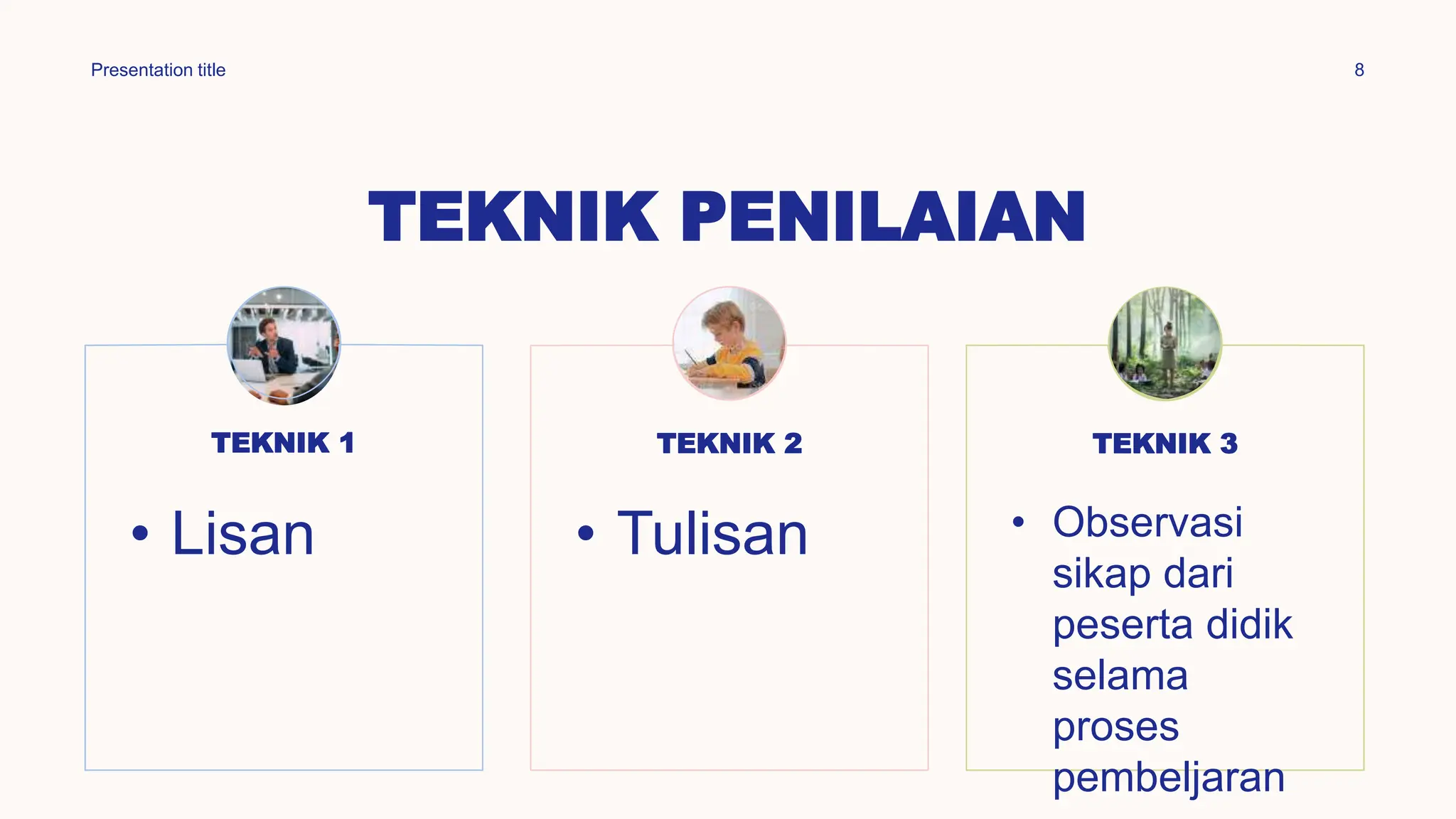 Presentation title

8

TEKNIK PENILAIAN

TEKNIK 1

• Lisan

TEKNIK 2

• Tulisan

TEKNIK 3

• Observasi sikap dari peserta didik selama proses pembeljaran